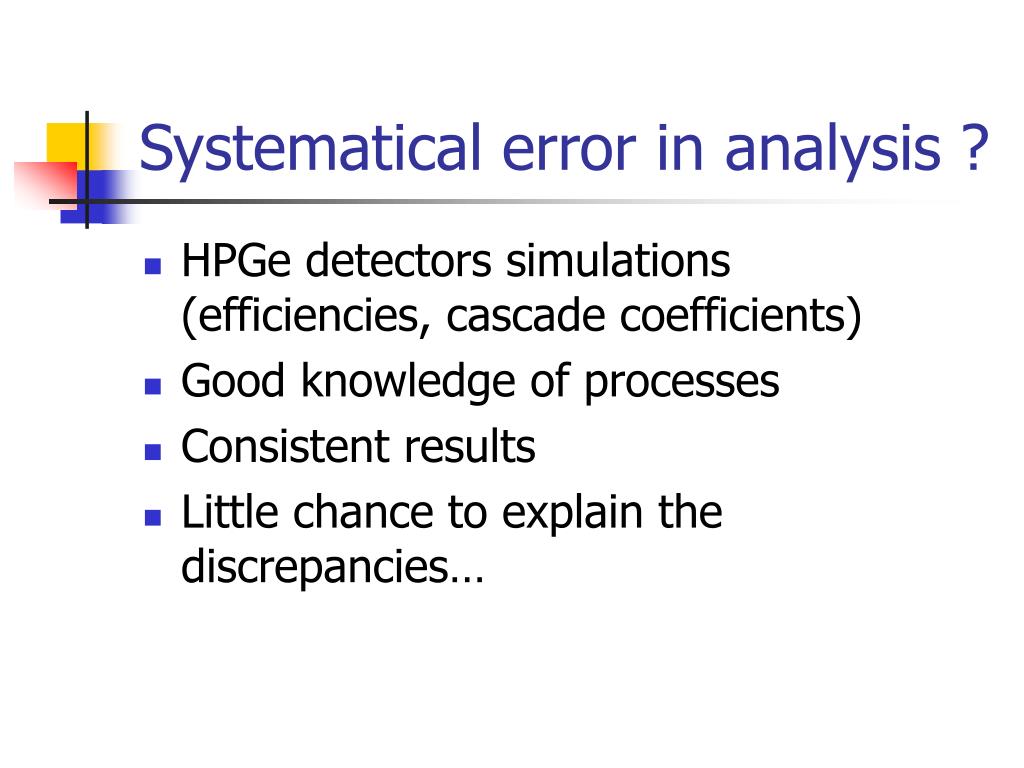 Systematical error in analysis ?

- HPGe detectors simulations (efficiencies, cascade coefficients)
- Good knowledge of processes
- Consistent results
- Little chance to explain the discrepancies…